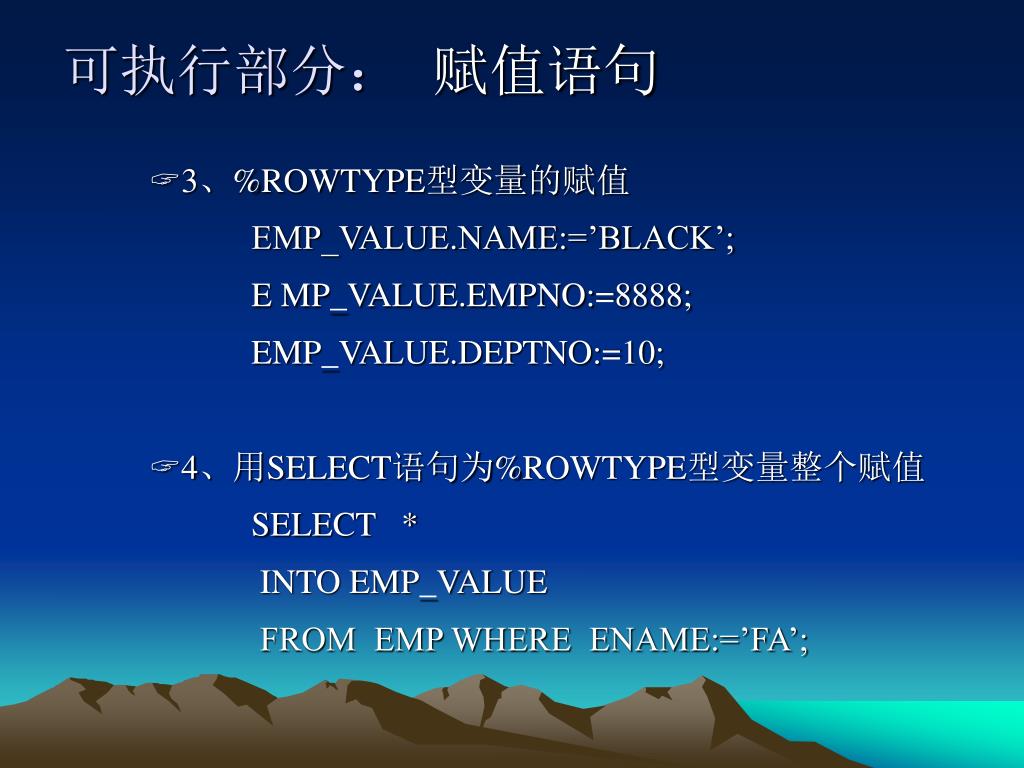 可执行部分： 赋值语句

☞3、%ROWTYPE型变量的赋值

EMP_VALUE.NAME:=’BLACK’;

E MP_VALUE.EMPNO:=8888;

EMP_VALUE.DEPTNO:=10;

☞4、用SELECT语句为%ROWTYPE型变量整个赋值

SELECT *

INTO EMP_VALUE

FROM EMP WHERE ENAME:=’FA’;